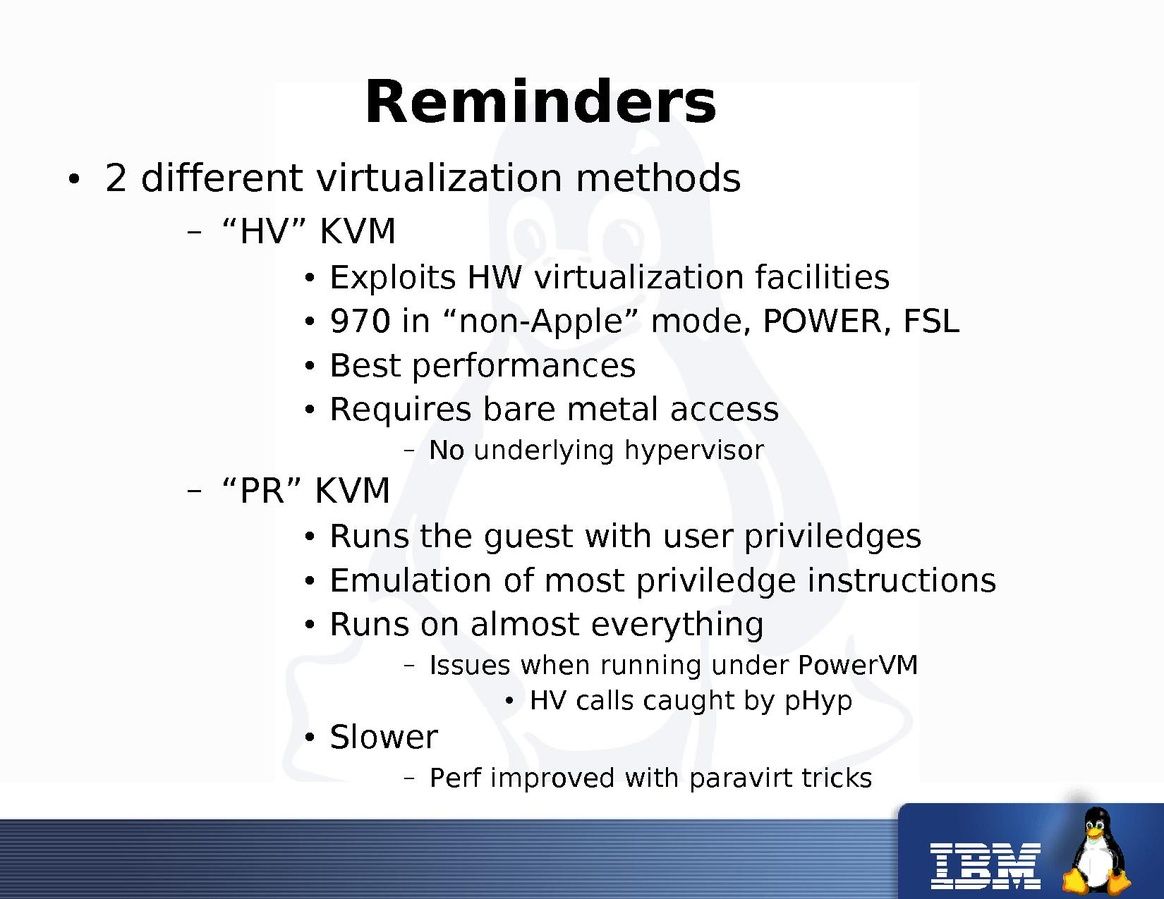 Reminders

• 2 different virtualization methods
  – “HV” KVM
    • Exploits HW virtualization facilities
    • 970 in “non-Apple” mode, POWER, FSL
    • Best performances
    • Requires bare metal access
      – No underlying hypervisor
  – “PR” KVM
    • Runs the guest with user priviledges
    • Emulation of most priviledge instructions
    • Runs on almost everything
      – Issues when running under PowerVM
        • HV calls caught by pHyp
    • Slower
      – Perf improved with paravirt tricks

IBM